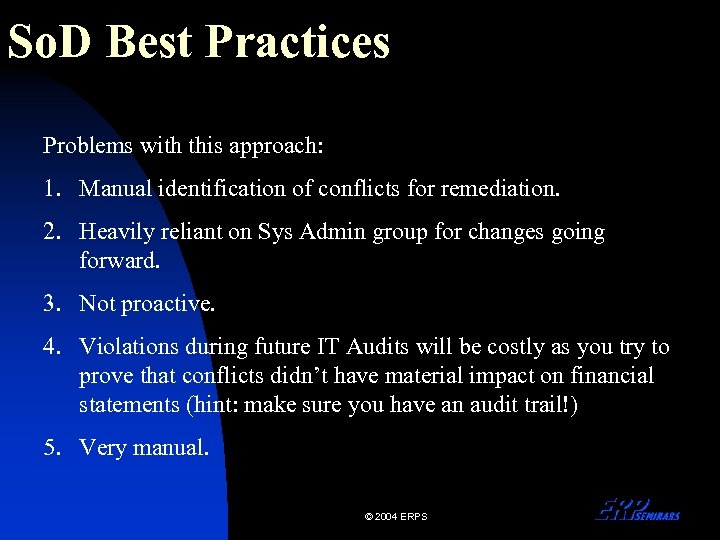 SoD Best Practices

Problems with this approach:

1. Manual identification of conflicts for remediation.

2. Heavily reliant on Sys Admin group for changes going forward.

3. Not proactive.

4. Violations during future IT Audits will be costly as you try to prove that conflicts didn't have material impact on financial statements (hint: make sure you have an audit trail!)

5. Very manual.

© 2004 ERPS

ERP SEMINARS